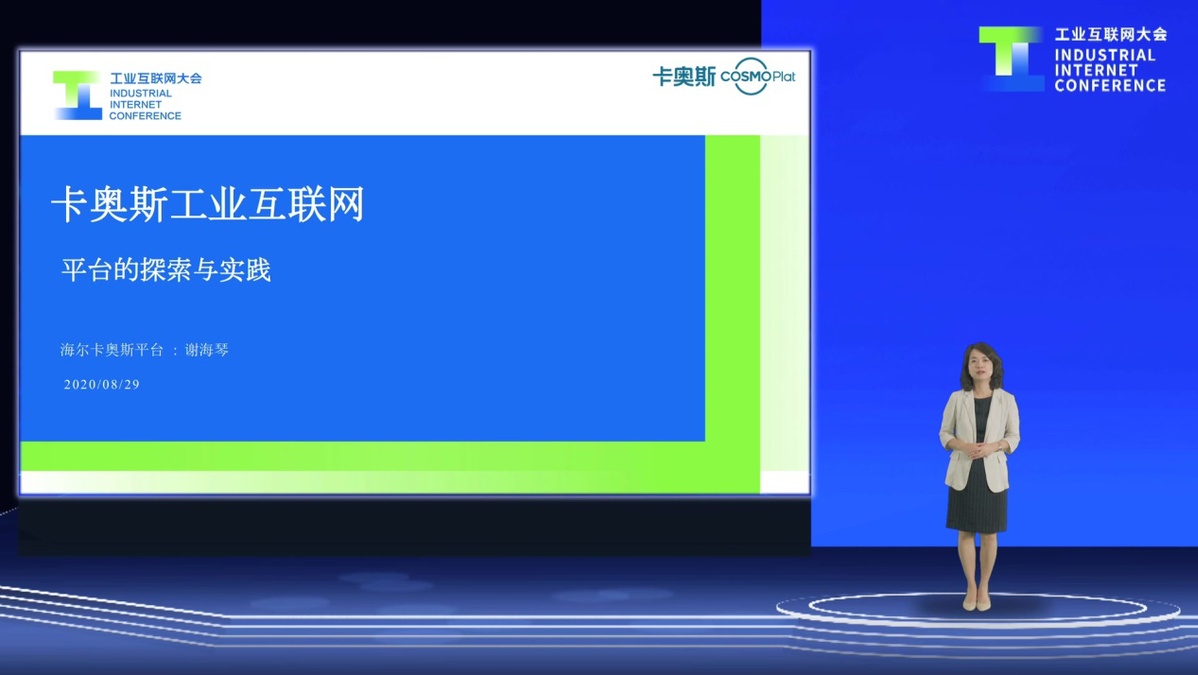 工业互联网大会
INDUSTRIAL
INTERNET
CONFERENCE

卡奥斯 COSMOPlat

卡奥斯工业互联网

平台的探索与实践

海尔卡奥斯平台 ：谢海琴

2020/08/29

工业互联网大会
INDUSTRIAL
INTERNET
CONFERENCE